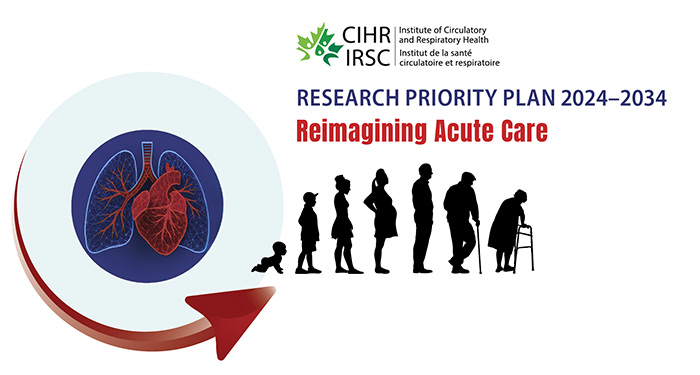 CIHR IRSC
Institute of Circulatory and Respiratory Health
Institut de la santé circulatoire et respiratoire

RESEARCH PRIORITY PLAN 2024–2034
Reimagining Acute Care